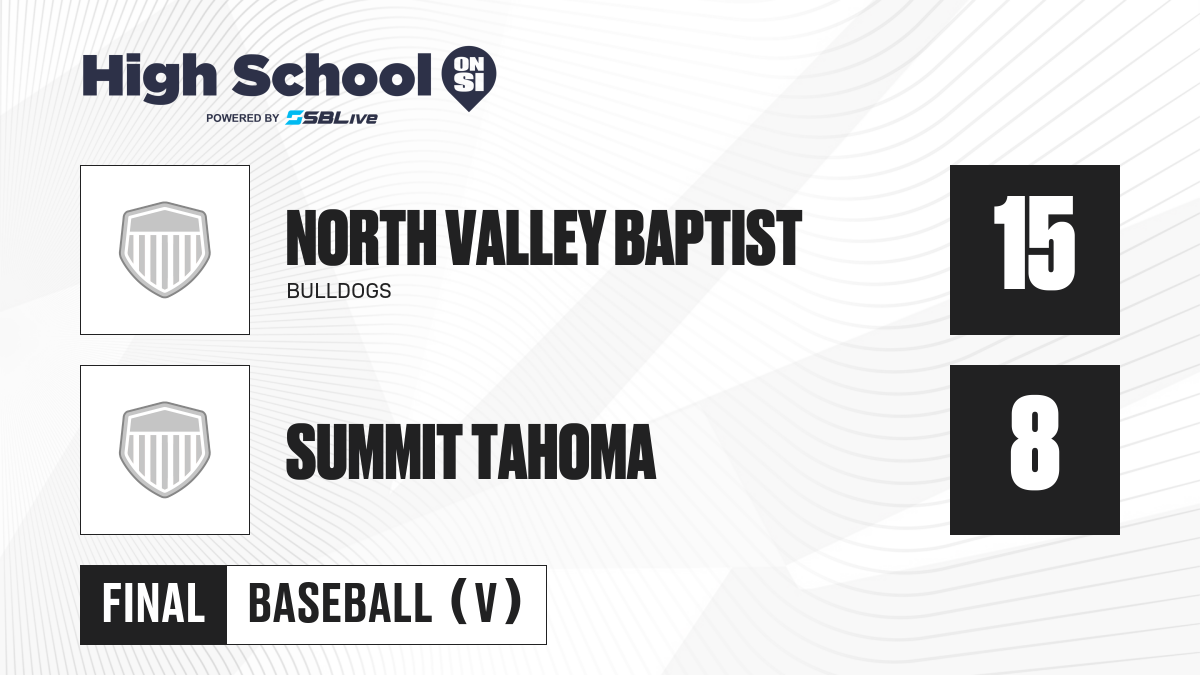 High School ON SI
POWERED BY SBLive

NORTH VALLEY BAPTIST
BULLDOGS

15

SUMMIT TAHOMA

8

FINAL

BASEBALL (V)